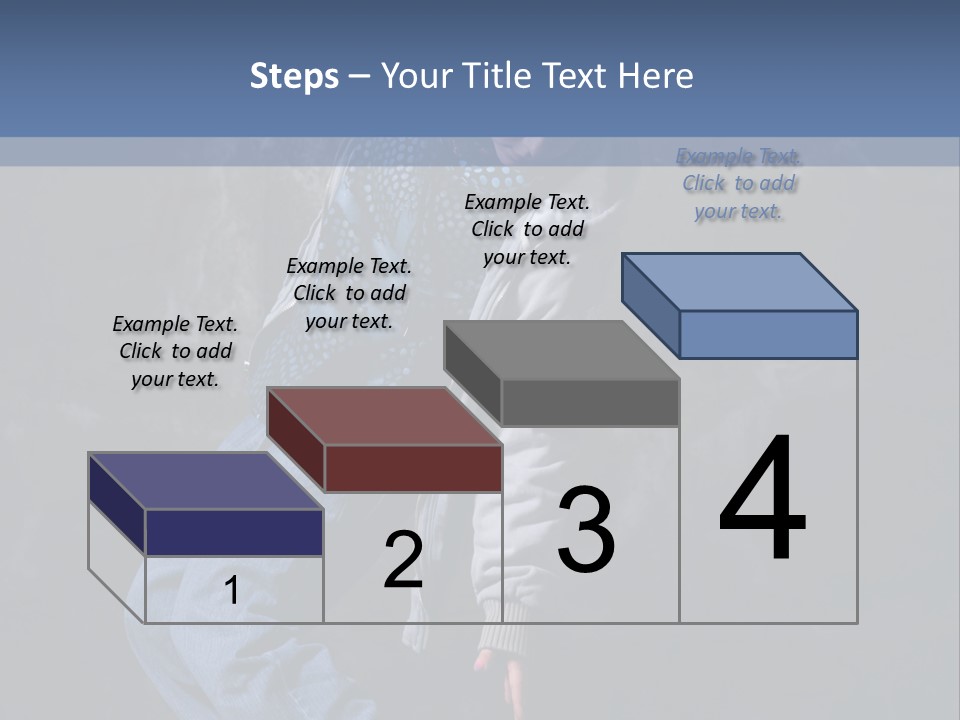 Steps – Your Title Text Here

Example Text. Click to add your text.

Example Text. Click to add your text.

Example Text. Click to add your text.

Example Text. Click to add your text.

1

2

3

4